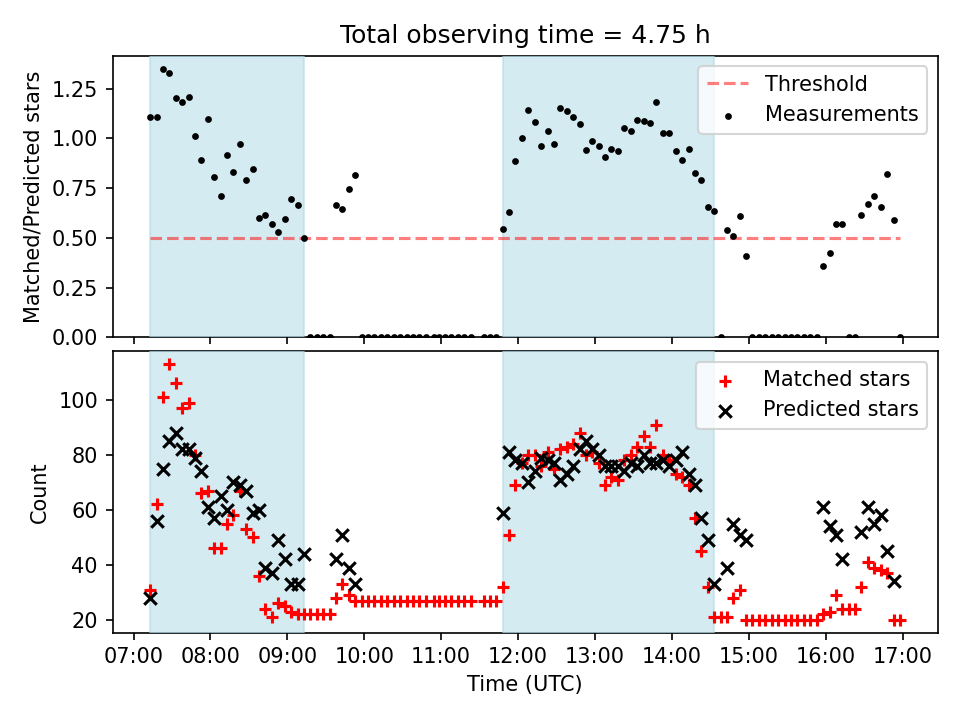 Total observing time = 4.75 h

Matched/Predicted stars

1.25
1.00
0.75
0.50
0.25
0.00

Threshold
Measurements

Count

100
80
60
40
20

Matched stars
Predicted stars

07:00 08:00 09:00 10:00 11:00 12:00 13:00 14:00 15:00 16:00 17:00

Time (UTC)